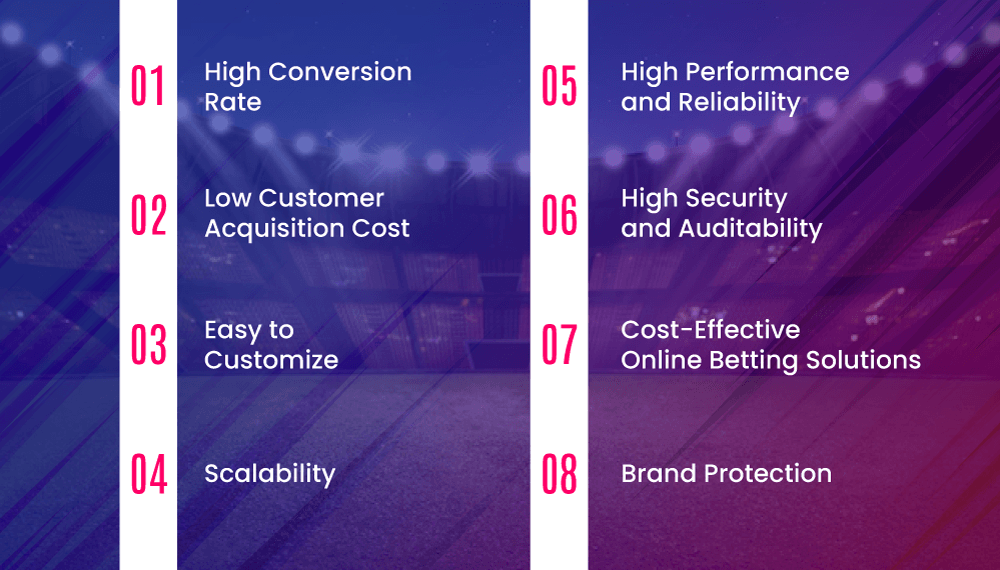 01 High Conversion Rate

02 Low Customer Acquisition Cost

03 Easy to Customize

04 Scalability

05 High Performance and Reliability

06 High Security and Auditability

07 Cost-Effective Online Betting Solutions

08 Brand Protection